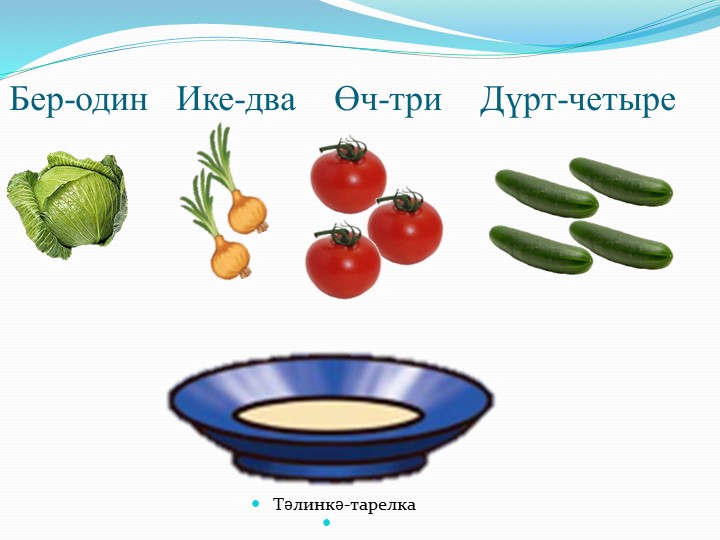 Бер-один Ике-два Өч-три Дүрт-четыре

Тәлинкә-тарелка